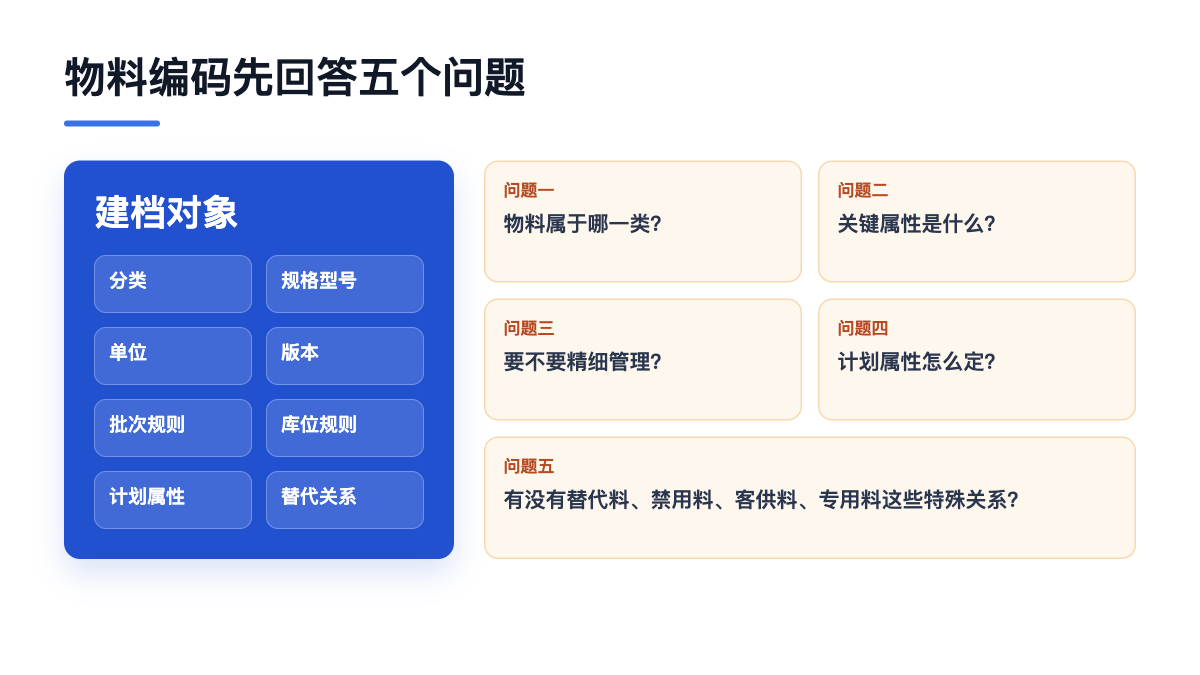 物料编码先回答五个问题

建档对象

分类

规格型号

单位

版本

批次规则

库位规则

计划属性

替代关系

问题一
物料属于哪一类?

问题二
关键属性是什么?

问题三
要不要精细管理?

问题四
计划属性怎么定?

问题五
有没有替代料、禁用料、客供料、专用料这些特殊关系?